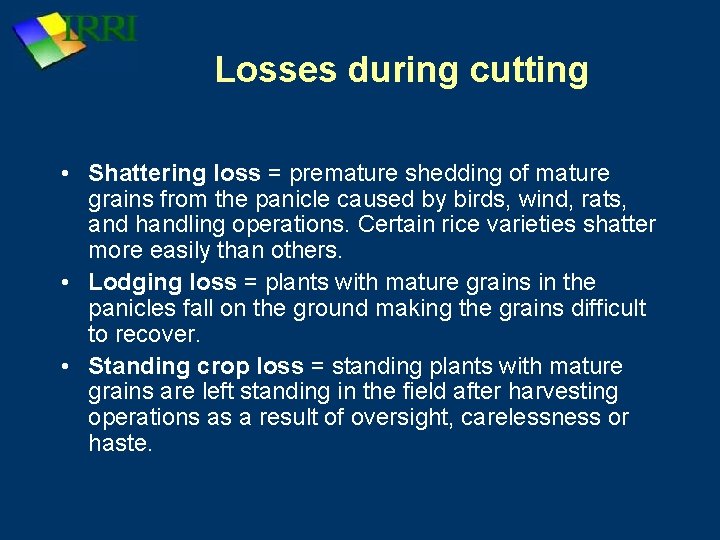 IRRI

Losses during cutting

• Shattering loss = premature shedding of mature grains from the panicle caused by birds, wind, rats, and handling operations. Certain rice varieties shatter more easily than others.
• Lodging loss = plants with mature grains in the panicles fall on the ground making the grains difficult to recover.
• Standing crop loss = standing plants with mature grains are left standing in the field after harvesting operations as a result of oversight, carelessness or haste.